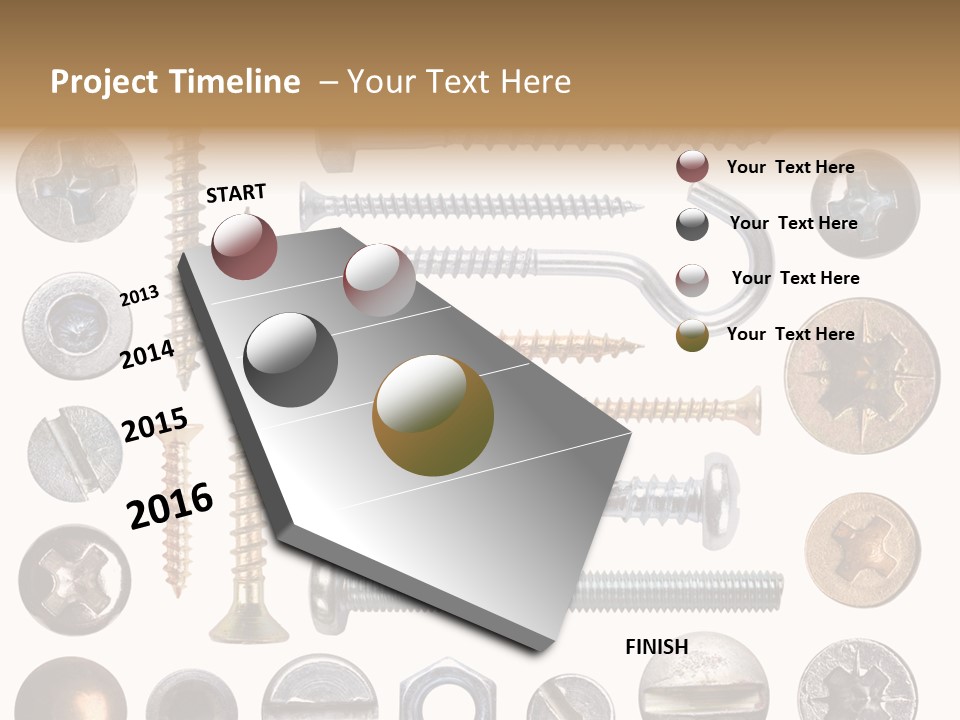 Project Timeline – Your Text Here

START

2013

2014

2015

2016

Your Text Here

Your Text Here

Your Text Here

Your Text Here

FINISH